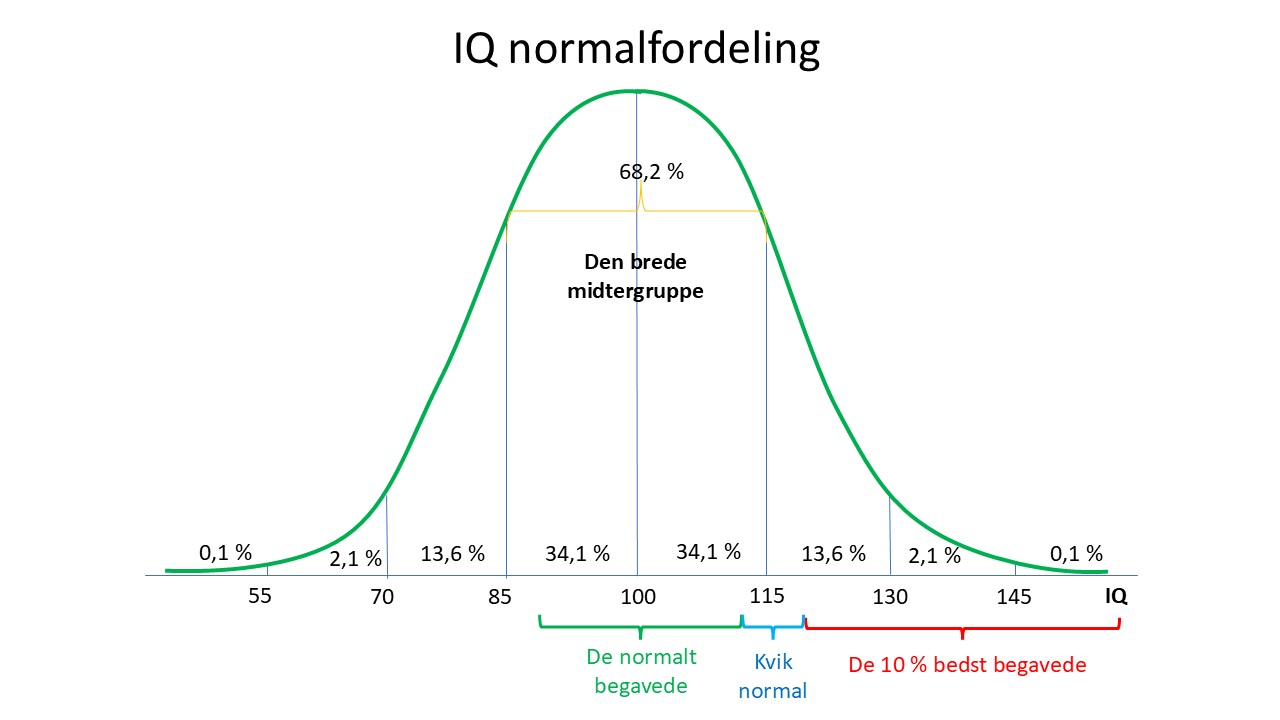 IQ normalfordeling

68,2 %

Den brede midtergruppe

0,1 %
2,1 %
13,6 %
34,1 %
34,1 %
13,6 %
2,1 %
0,1 %

55
70
85
100
115
130
145
IQ

De normalt begavede
Kvik normal
De 10 % bedst begavede